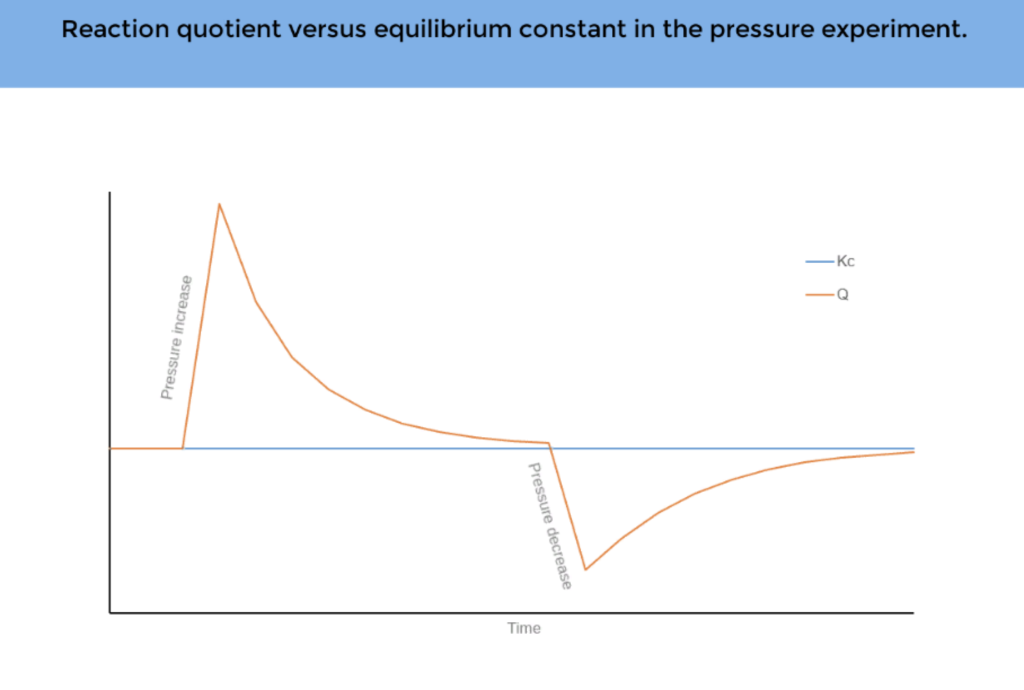 Reaction quotient versus equilibrium constant in the pressure experiment.

Kc

Q

Pressure increase

Pressure decrease

Time